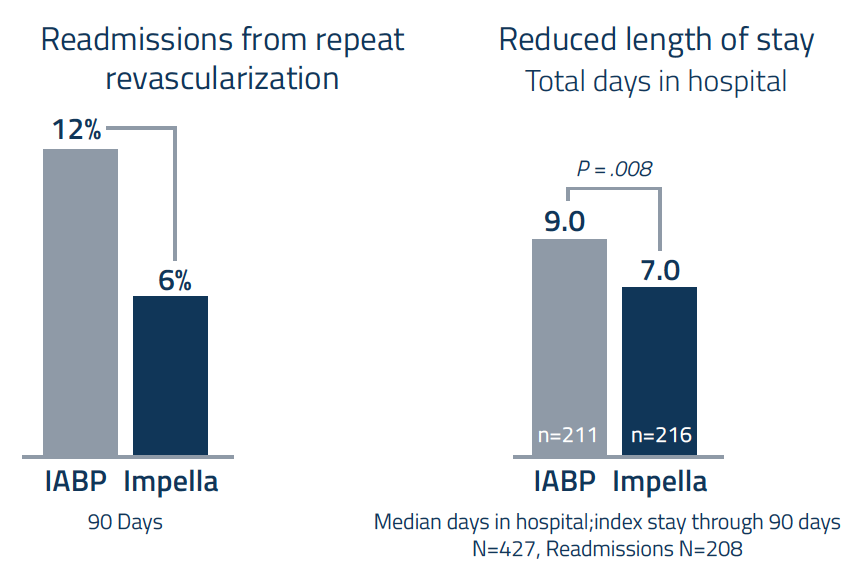 Readmissions from repeat revascularization

12%

6%

IABP Impella

90 Days

Reduced length of stay
Total days in hospital

P = .008

9.0

7.0

n=211

n=216

IABP Impella

Median days in hospital;index stay through 90 days
N=427, Readmissions N=208